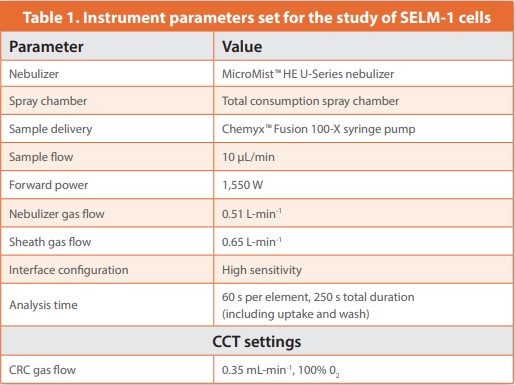 Table 1. Instrument parameters set for the study of SELM-1 cells

| Parameter | Value |
|---|---|
| Nebulizer | MicroMist™ HE U-Series nebulizer |
| Spray chamber | Total consumption spray chamber |
| Sample delivery | Chemyx™ Fusion 100-X syringe pump |
| Sample flow | 10 µL/min |
| Forward power | 1,550 W |
| Nebulizer gas flow | 0.51 L-min$^{-1}$ |
| Sheath gas flow | 0.65 L-min$^{-1}$ |
| Interface configuration | High sensitivity |
| Analysis time | 60 s per element, 250 s total duration (including uptake and wash) |
| CCT settings | |
| CRC gas flow | 0.35 mL-min$^{-1}$, 100% $0_2$ |